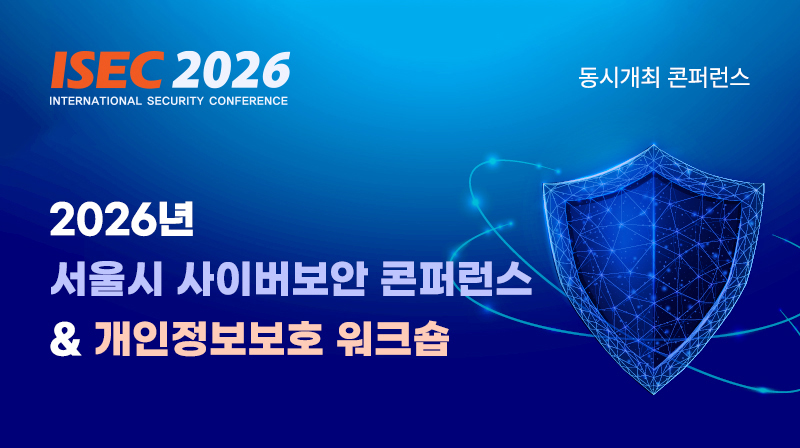 ISEC 2026
INTERNATIONAL SECURITY CONFERENCE

동시개최 콘퍼런스

2026년
서울시 사이버보안 콘퍼런스
& 개인정보보호 워크숍